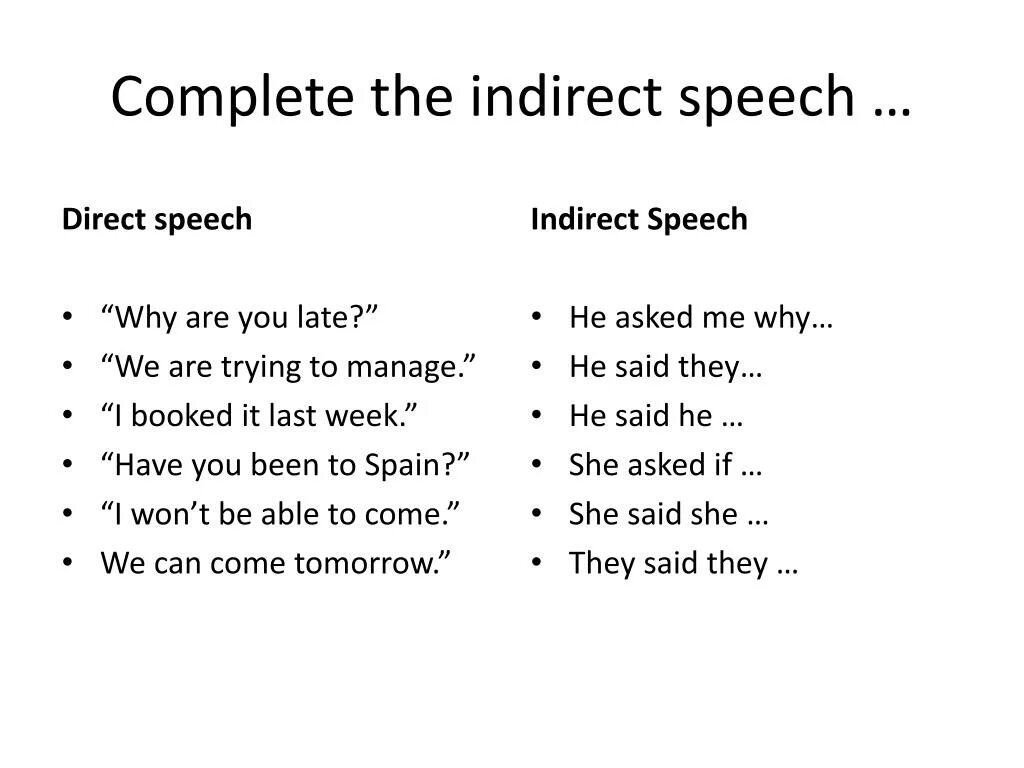 Complete the indirect speech …

Direct speech

• “Why are you late?”
• “We are trying to manage.”
• “I booked it last week.”
• “Have you been to Spain?”
• “I won’t be able to come.”
• We can come tomorrow.”

Indirect Speech

• He asked me why…
• He said they…
• He said he …
• She asked if …
• She said she …
• They said they …